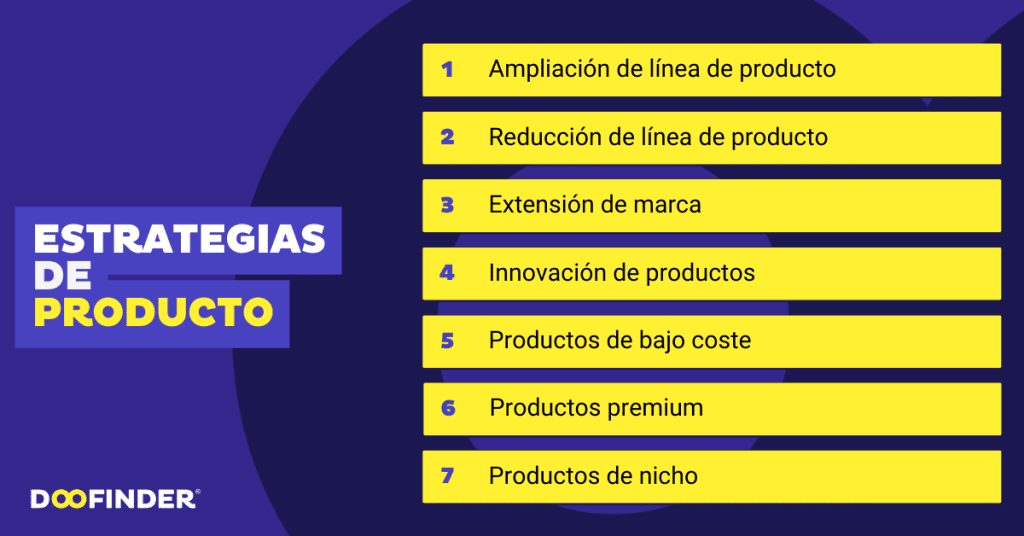 ESTRATEGIAS DE PRODUCTO

1 Ampliación de línea de producto
2 Reducción de línea de producto
3 Extensión de marca
4 Innovación de productos
5 Productos de bajo coste
6 Productos premium
7 Productos de nicho

DOOFINDER®